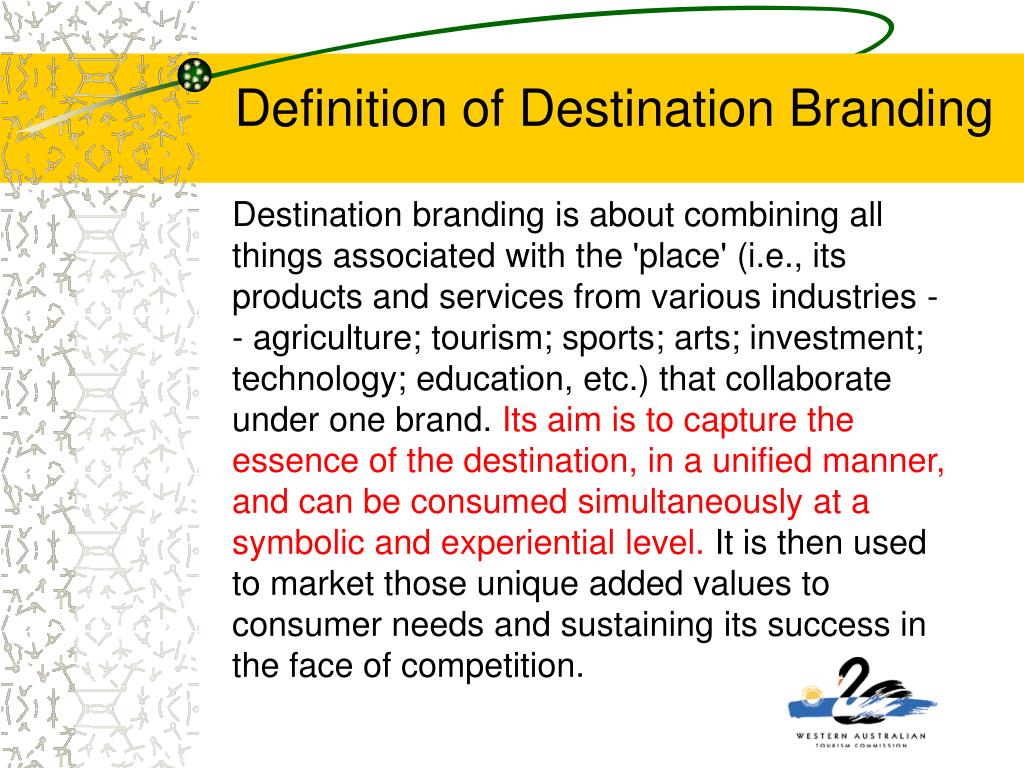 Definition of Destination Branding

Destination branding is about combining all things associated with the 'place' (i.e., its products and services from various industries -- agriculture; tourism; sports; arts; investment; technology; education, etc.) that collaborate under one brand. Its aim is to capture the essence of the destination, in a unified manner, and can be consumed simultaneously at a symbolic and experiential level. It is then used to market those unique added values to consumer needs and sustaining its success in the face of competition.

WESTERN AUSTRALIAN
TOURISM COMMISSION